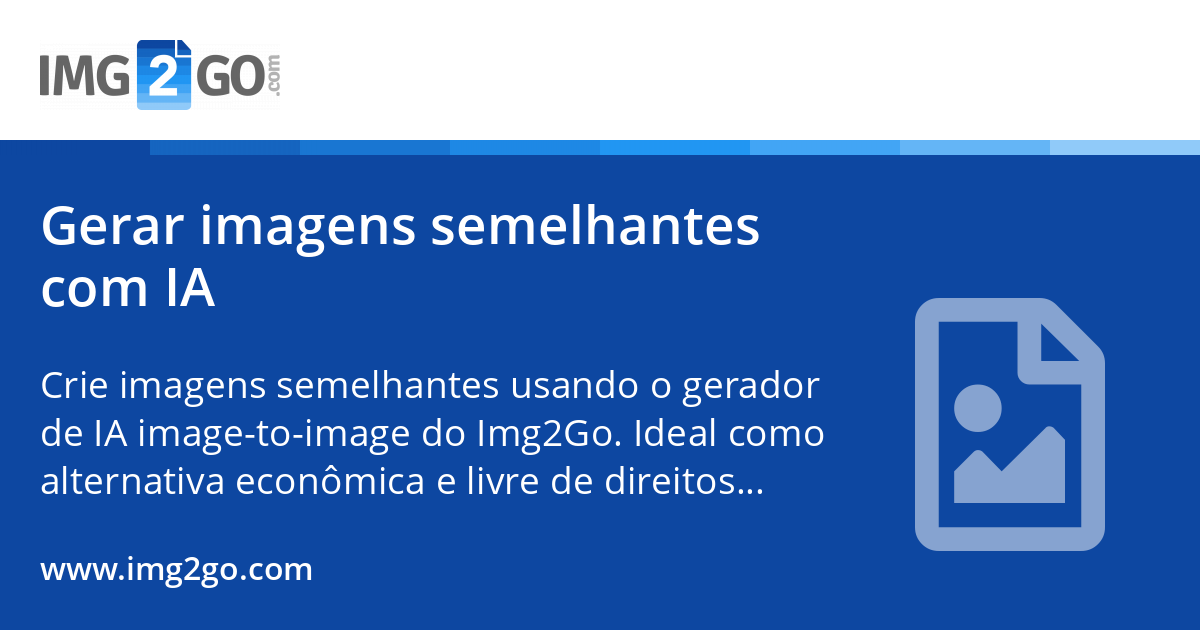 IMG2GO.com

Gerar imagens semelhantes com IA

Crie imagens semelhantes usando o gerador de IA image-to-image do Img2Go. Ideal como alternativa econômica e livre de direitos…

www.img2go.com